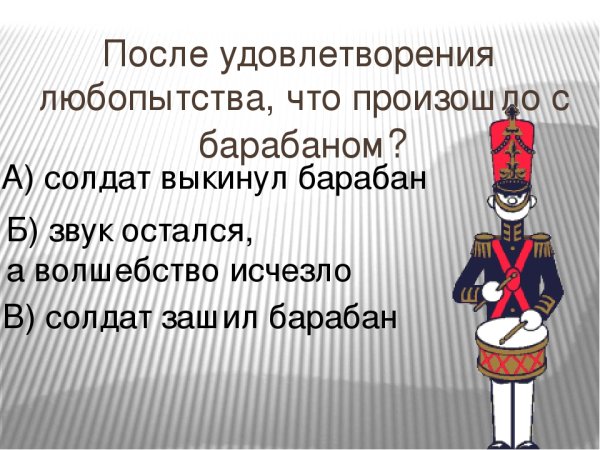 После удовлетворения любопытства, что произошло с барабаном?

А) солдат выкинул барабан

Б) звук остался, а волшебство исчезло

В) солдат зашил барабан